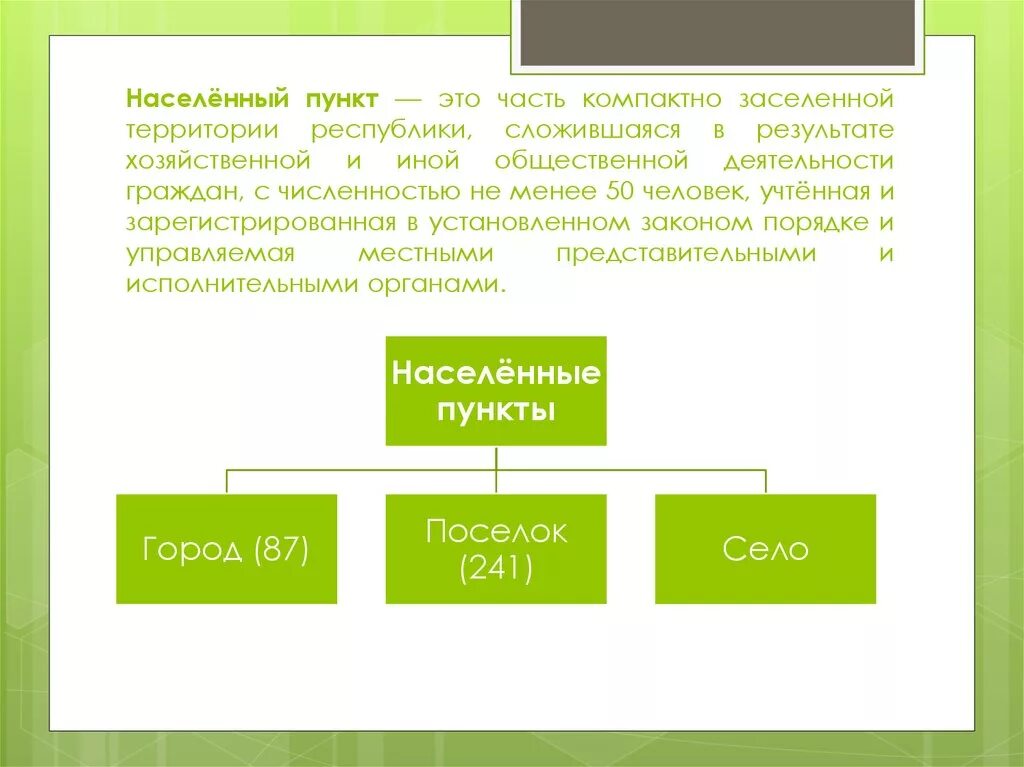 Населённый пункт — это часть компактно заселенной территории республики, сложившаяся в результате хозяйственной и иной общественной деятельности граждан, с численностью не менее 50 человек, учтённая и зарегистрированная в установленном законом порядке и управляемая местными представительными и исполнительными органами.

Населённые пункты

Город (87)

Поселок (241)

Село